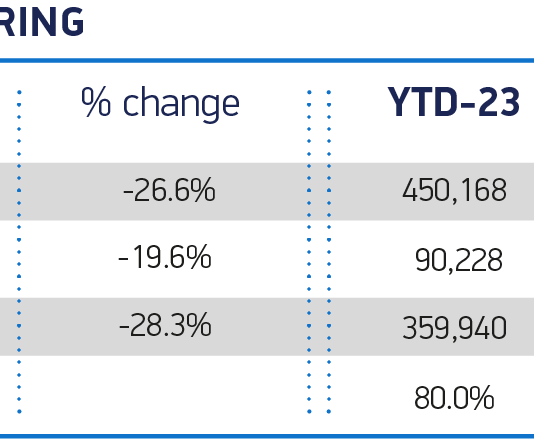 RING

| % change | YTD-23 |
|---|---|
| -26.6% | 450,168 |
| -19.6% | 90,228 |
| -28.3% | 359,940 |
| | 80.0% |